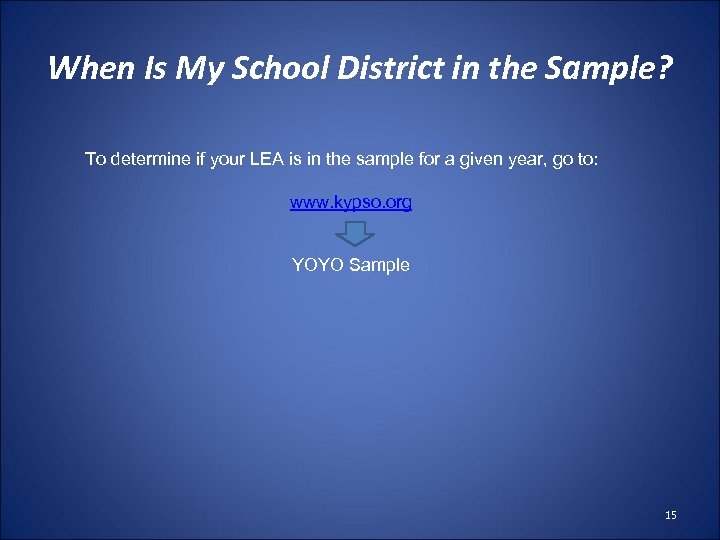 When Is My School District in the Sample?

To determine if your LEA is in the sample for a given year, go to:

www.kypso.org

YOYO Sample

15